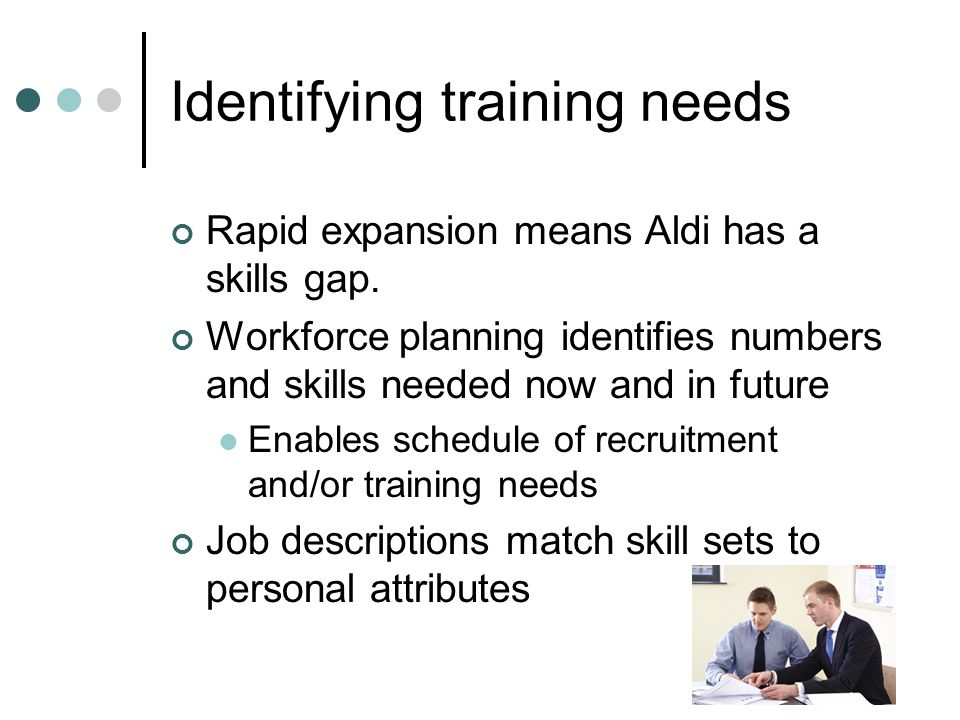 Identifying training needs

Rapid expansion means Aldi has a skills gap.

Workforce planning identifies numbers and skills needed now and in future

Enables schedule of recruitment and/or training needs

Job descriptions match skill sets to personal attributes